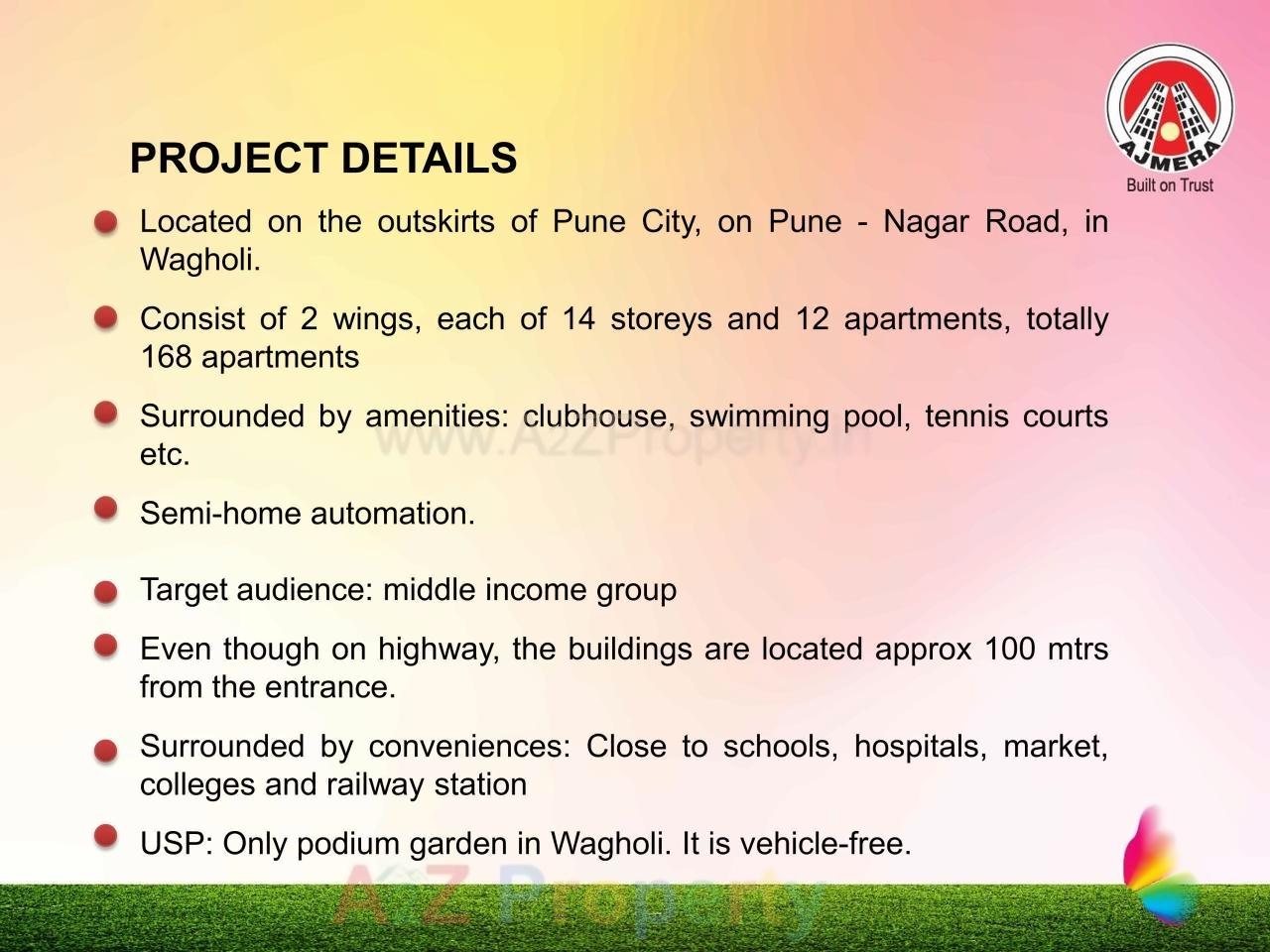 AJMERA
Built on Trust

PROJECT DETAILS

Located on the outskirts of Pune City, on Pune - Nagar Road, in Wagholi.

Consist of 2 wings, each of 14 storeys and 12 apartments, totally 168 apartments

Surrounded by amenities: clubhouse, swimming pool, tennis courts etc.

www.A2ZProperty.in

Semi-home automation.

Target audience: middle income group

Even though on highway, the buildings are located approx 100 mtrs from the entrance.

Surrounded by conveniences: Close to schools, hospitals, market, colleges and railway station

USP: Only podium garden in Wagholi. It is vehicle-free.

A2Z Property